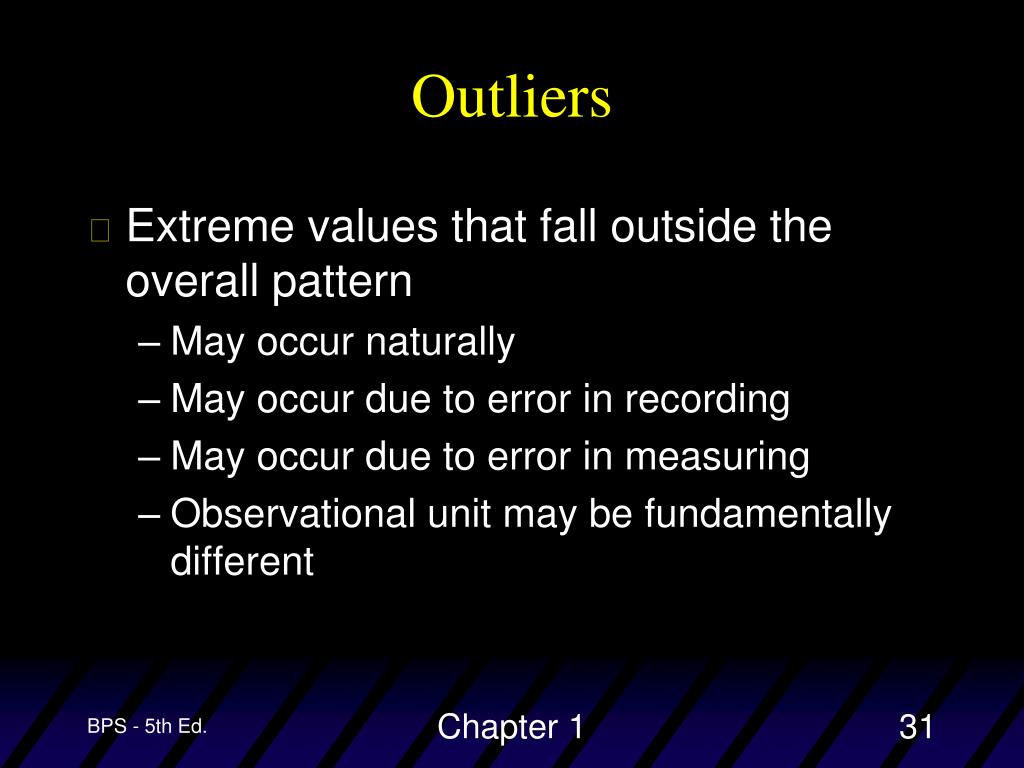 Outliers

Extreme values that fall outside the overall pattern

– May occur naturally
– May occur due to error in recording
– May occur due to error in measuring
– Observational unit may be fundamentally different

BPS - 5th Ed.

Chapter 1

31